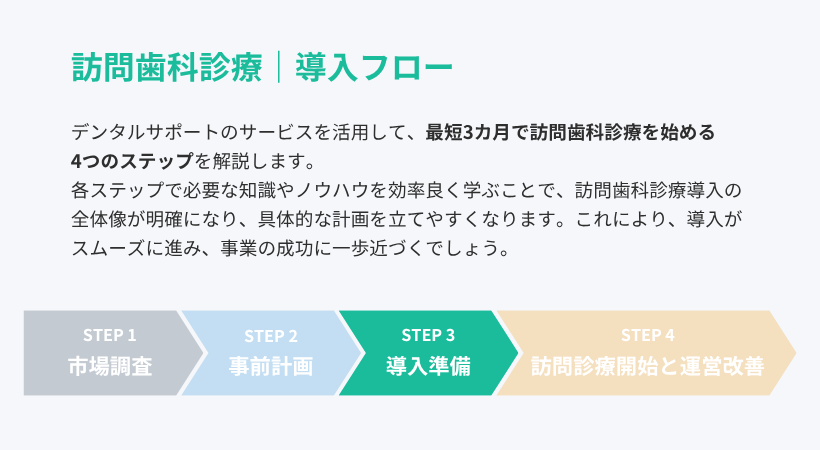 訪問歯科診療｜導入フロー

デンタルサポートのサービスを活用して、最短3カ月で訪問歯科診療を始める4つのステップを解説します。
各ステップで必要な知識やノウハウを効率良く学ぶことで、訪問歯科診療導入の全体像が明確になり、具体的な計画を立てやすくなります。これにより、導入がスムーズに進み、事業の成功に一歩近づくでしょう。

STEP 1
市場調査

STEP 2
事前計画

STEP 3
導入準備

STEP 4
訪問診療開始と運営改善